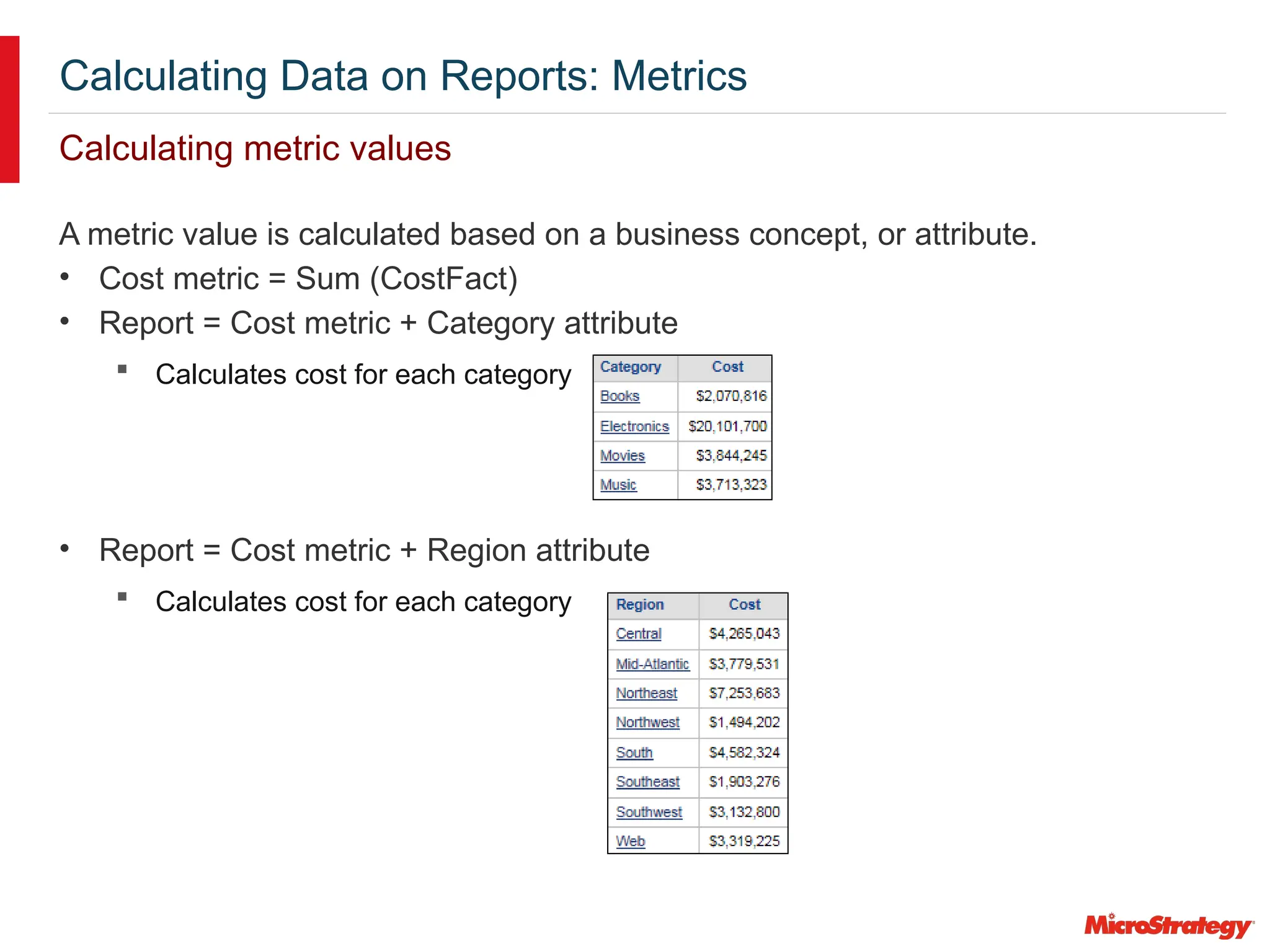 Calculating Data on Reports: Metrics

Calculating metric values

A metric value is calculated based on a business concept, or attribute.

• Cost metric = Sum (CostFact)
• Report = Cost metric + Category attribute
  ▪ Calculates cost for each category

| Category | Cost |
|---|---|
| Books | $2,070,816 |
| Electronics | $20,101,700 |
| Movies | $3,844,245 |
| Music | $3,713,323 |

• Report = Cost metric + Region attribute
  ▪ Calculates cost for each category

| Region | Cost |
|---|---|
| Central | $4,265,043 |
| Mid-Atlantic | $3,779,531 |
| Northeast | $7,253,683 |
| Northwest | $1,494,202 |
| South | $4,582,324 |
| Southeast | $1,903,276 |
| Southwest | $3,132,800 |
| Web | $3,319,225 |

MicroStrategy